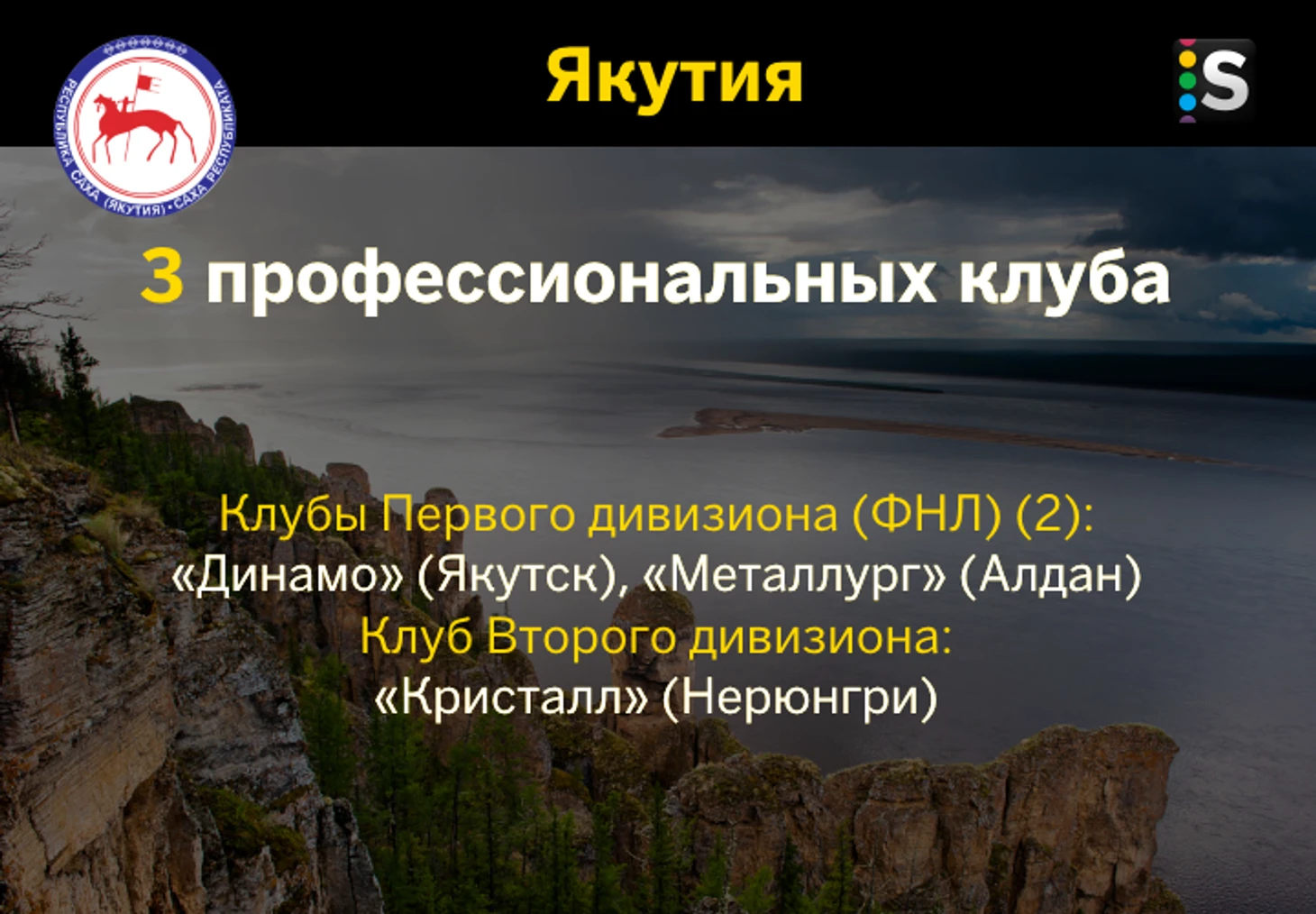 РЕСПУБЛИКА САХА (ЯКУТИЯ) • САХА РЕСПУБЛИКАТА

Якутия

S

3 профессиональных клуба

Клубы Первого дивизиона (ФНЛ) (2):
«Динамо» (Якутск), «Металлург» (Алдан)
Клуб Второго дивизиона:
«Кристалл» (Нерюнгри)